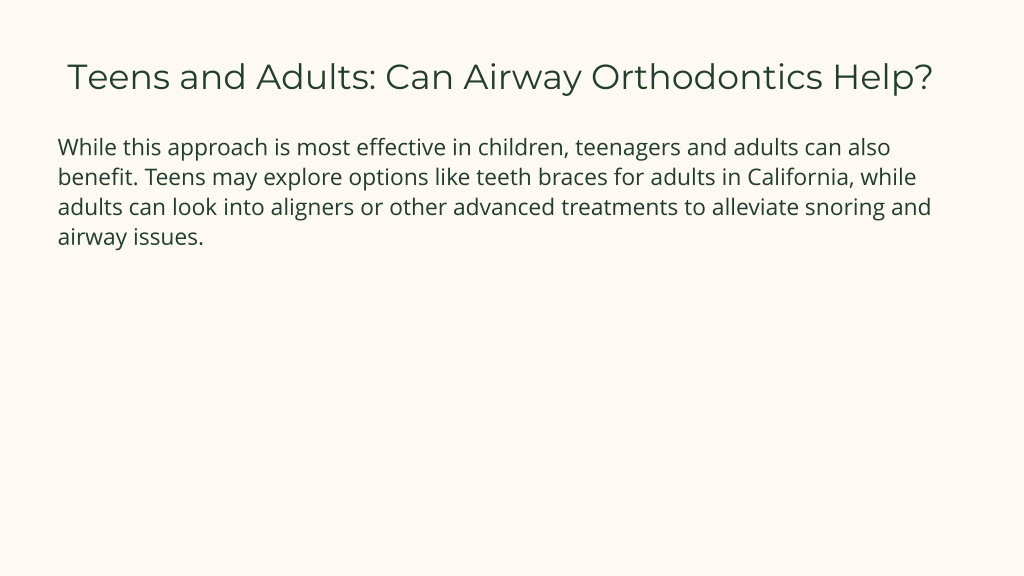 Teens and Adults: Can Airway Orthodontics Help?

While this approach is most effective in children, teenagers and adults can also benefit. Teens may explore options like teeth braces for adults in California, while adults can look into aligners or other advanced treatments to alleviate snoring and airway issues.